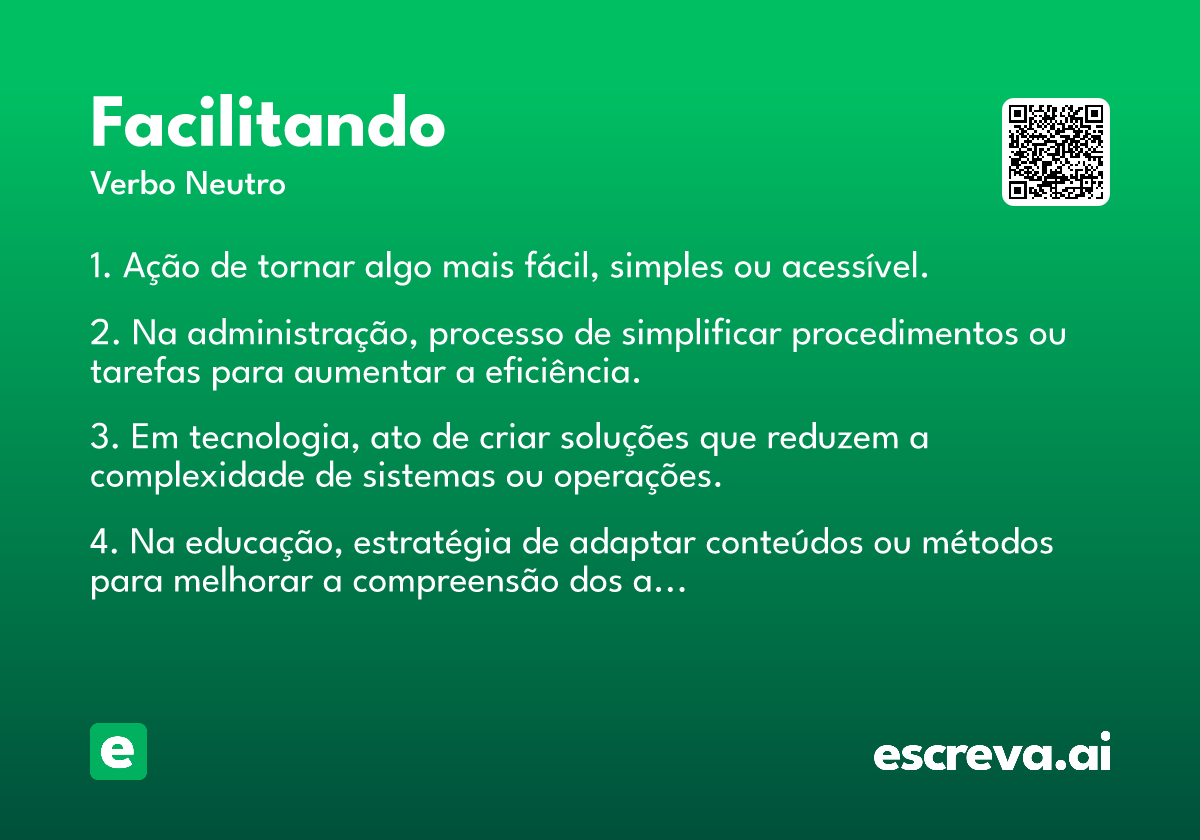 Facilitando
Verbo Neutro

1. Ação de tornar algo mais fácil, simples ou acessível.

2. Na administração, processo de simplificar procedimentos ou tarefas para aumentar a eficiência.

3. Em tecnologia, ato de criar soluções que reduzem a complexidade de sistemas ou operações.

4. Na educação, estratégia de adaptar conteúdos ou métodos para melhorar a compreensão dos a...

e

escreva.ai